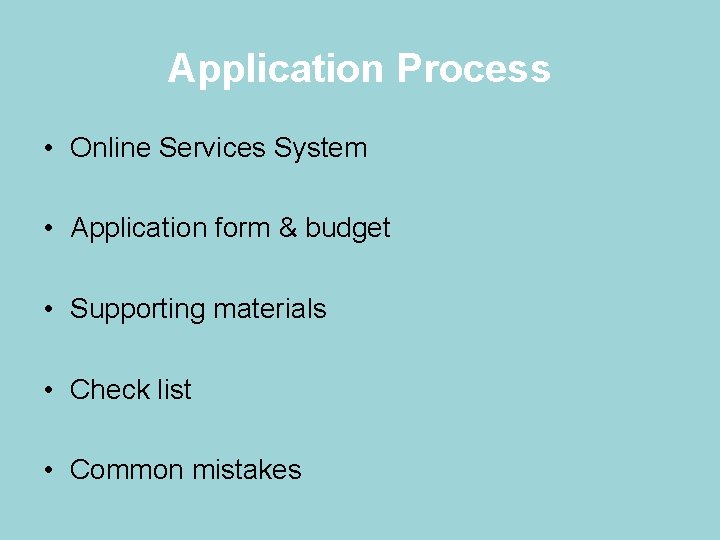 Application Process

• Online Services System

• Application form & budget

• Supporting materials

• Check list

• Common mistakes